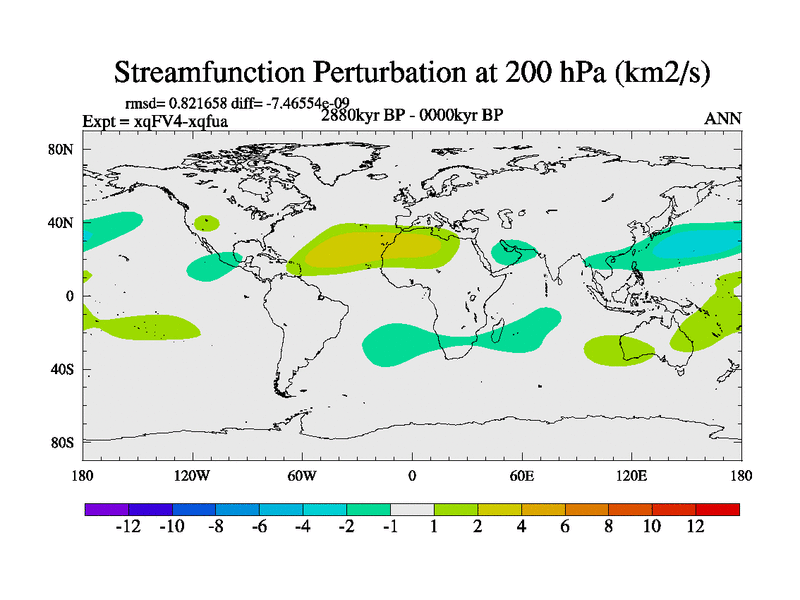 Streamfunction Perturbation at 200 hPa (km2/s)

rmsd= 0.821658 diff= -7.46554e-09
Expt = xqFV4-xqfua
2880kyr BP - 0000kyr BP
ANN

80N
40N
0
40S
80S

180
120W
60W
0
60E
120E
180

-12 -10 -8 -6 -4 -2 -1 1 2 4 6 8 10 12